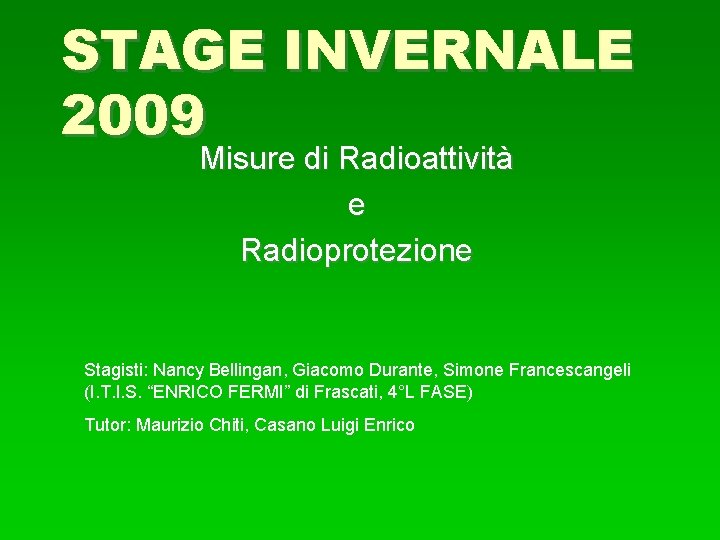 STAGE INVERNALE 2009

Misure di Radioattività
e
Radioprotezione

Stagisti: Nancy Bellingan, Giacomo Durante, Simone Francescangeli (I.T.I.S. “ENRICO FERMI” di Frascati, 4°L FASE)

Tutor: Maurizio Chiti, Casano Luigi Enrico